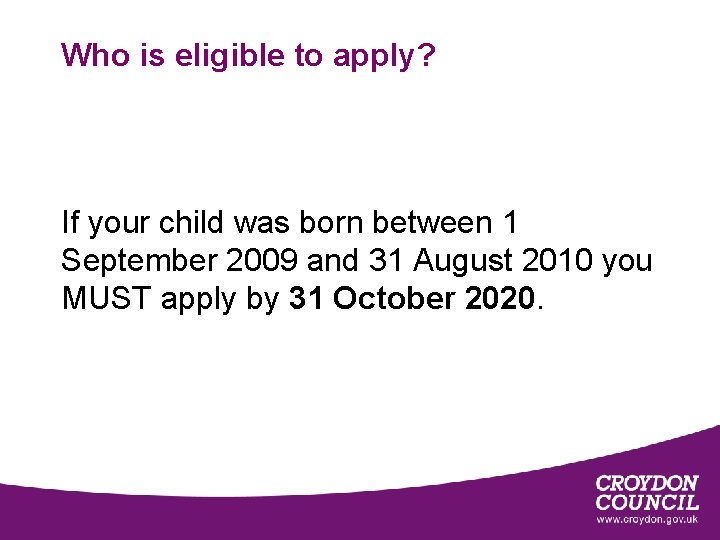 Who is eligible to apply?

If your child was born between 1 September 2009 and 31 August 2010 you MUST apply by 31 October 2020.

CROYDON COUNCIL
www.croydon.gov.uk